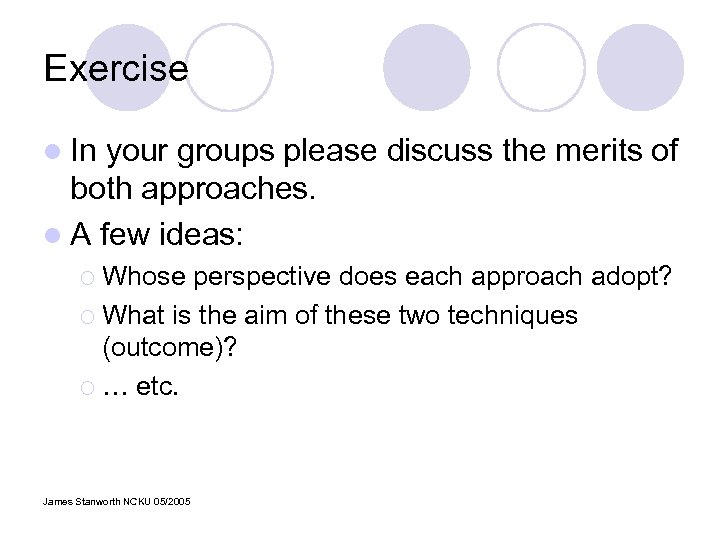 Exercise

In your groups please discuss the merits of both approaches.

A few ideas:

Whose perspective does each approach adopt?

What is the aim of these two techniques (outcome)?

… etc.

James Stanworth NCKU 05/2005